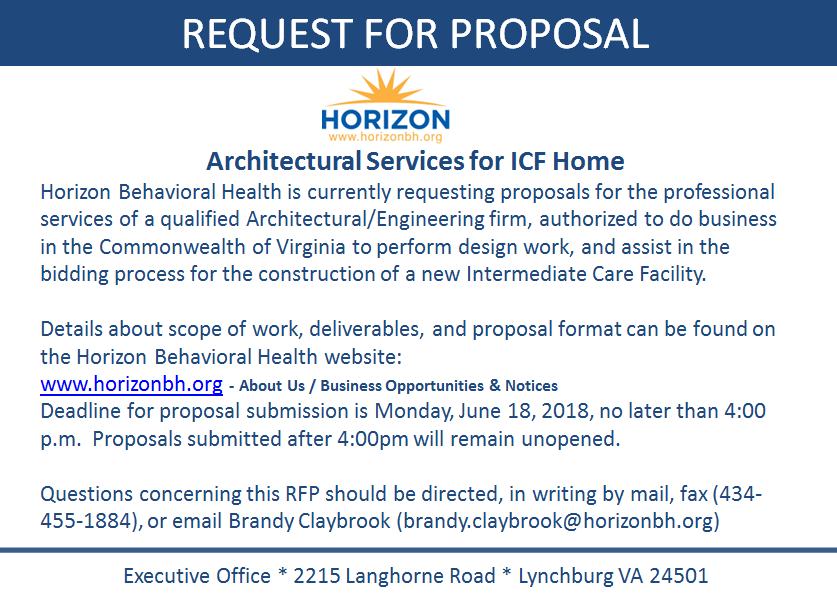 REQUEST FOR PROPOSAL

HORIZON
www.horizonbh.org

Architectural Services for ICF Home

Horizon Behavioral Health is currently requesting proposals for the professional services of a qualified Architectural/Engineering firm, authorized to do business in the Commonwealth of Virginia to perform design work, and assist in the bidding process for the construction of a new Intermediate Care Facility.

Details about scope of work, deliverables, and proposal format can be found on the Horizon Behavioral Health website:
www.horizonbh.org - About Us / Business Opportunities & Notices
Deadline for proposal submission is Monday, June 18, 2018, no later than 4:00 p.m. Proposals submitted after 4:00pm will remain unopened.

Questions concerning this RFP should be directed, in writing by mail, fax (434-455-1884), or email Brandy Claybrook (brandy.claybrook@horizonbh.org)

Executive Office * 2215 Langhorne Road * Lynchburg VA 24501